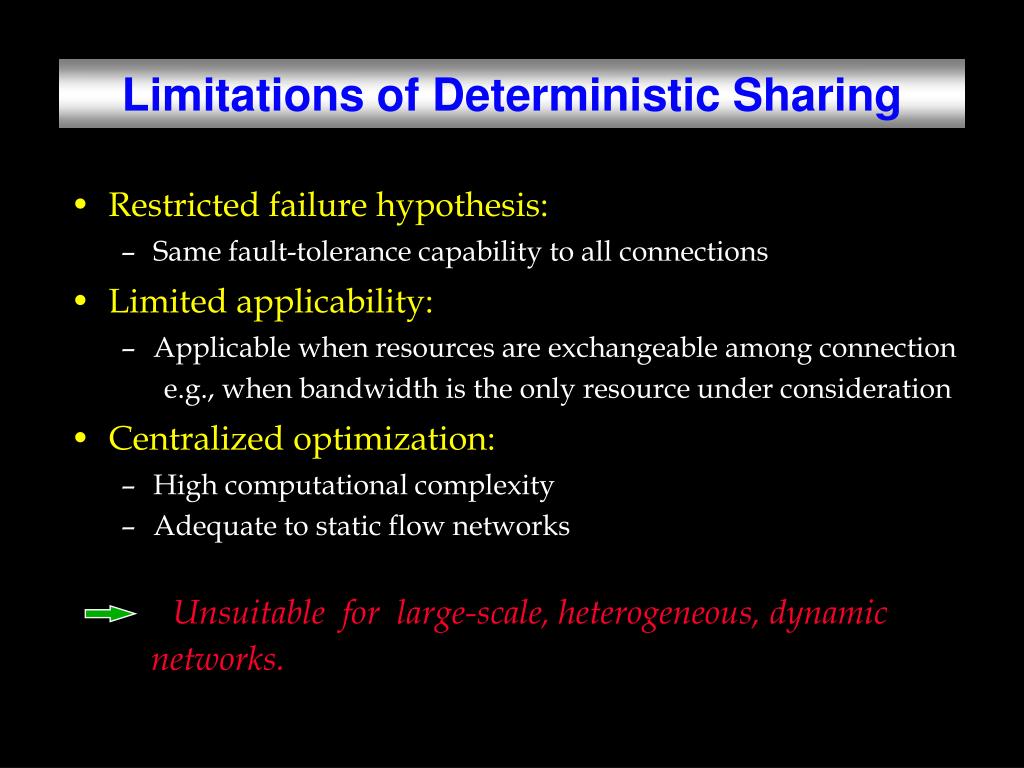 Limitations of Deterministic Sharing

• Restricted failure hypothesis:
– Same fault-tolerance capability to all connections

• Limited applicability:
– Applicable when resources are exchangeable among connection e.g., when bandwidth is the only resource under consideration

• Centralized optimization:
– High computational complexity
– Adequate to static flow networks

Unsuitable for large-scale, heterogeneous, dynamic networks.